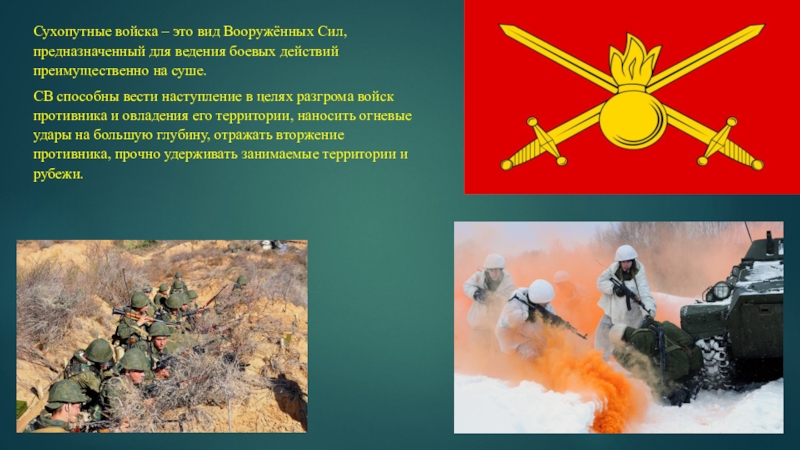 Сухопутные войска – это вид Вооружённых Сил, предназначенный для ведения боевых действий преимущественно на суше.

СВ способны вести наступление в целях разгрома войск противника и овладения его территории, наносить огневые удары на большую глубину, отражать вторжение противника, прочно удерживать занимаемые территории и рубежи.